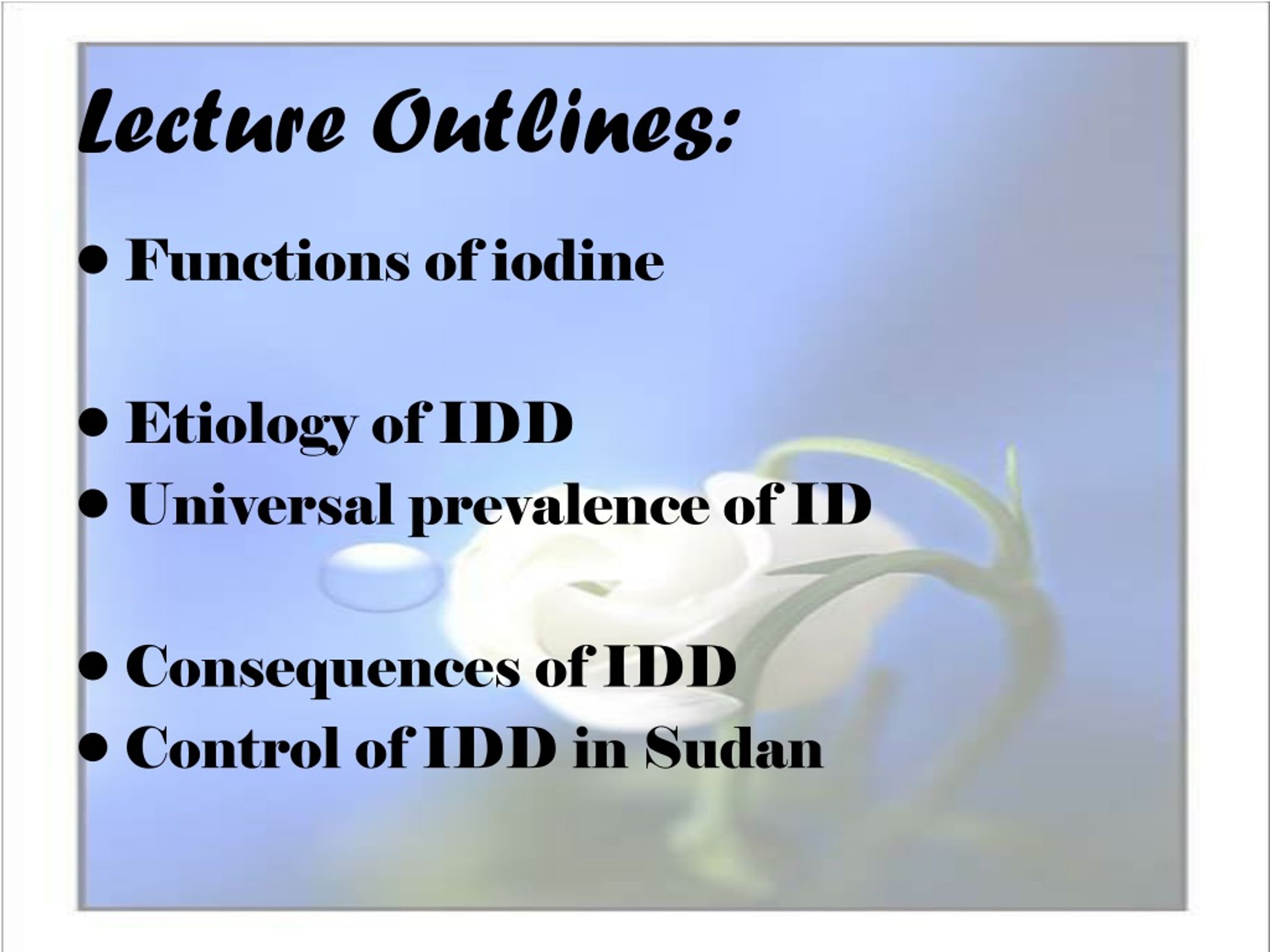 Lecture Outlines:

• Functions of iodine

• Etiology of IDD
• Universal prevalence of ID

• Consequences of IDD
• Control of IDD in Sudan